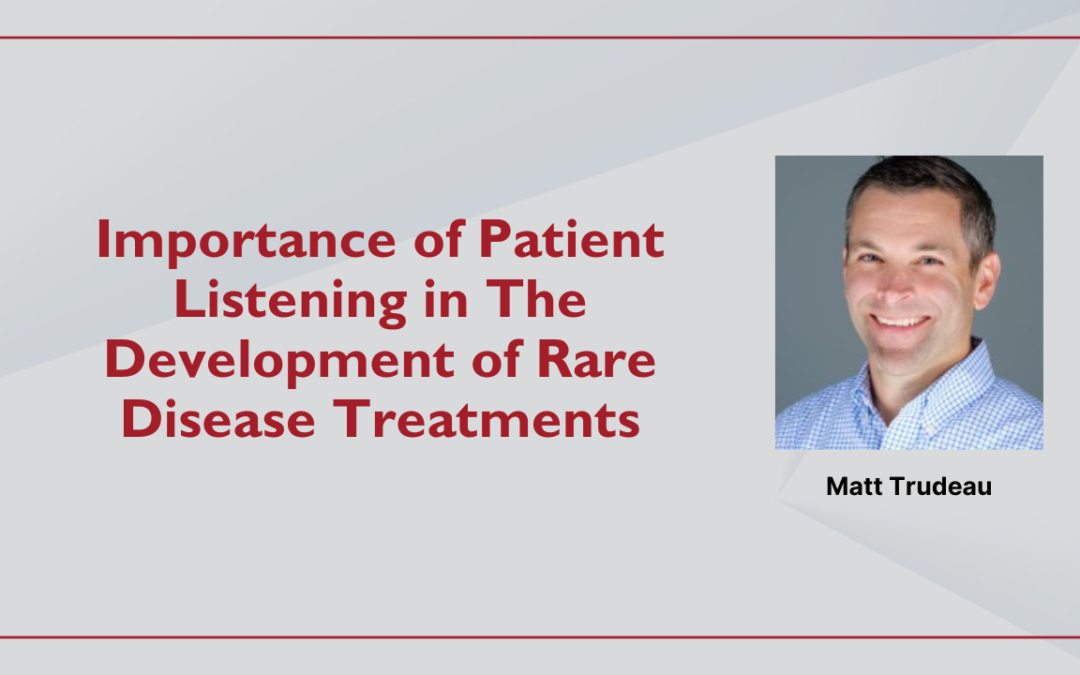 Importance of Patient Listening in The Development of Rare Disease Treatments

Matt Trudeau